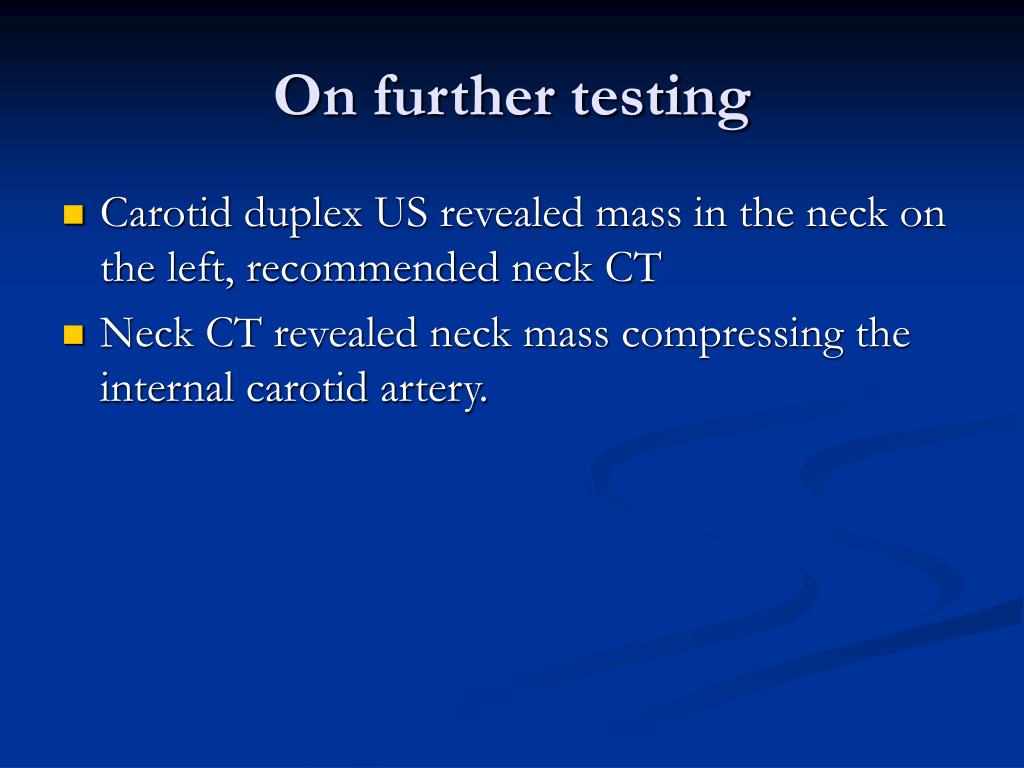 On further testing

- Carotid duplex US revealed mass in the neck on the left, recommended neck CT
- Neck CT revealed neck mass compressing the internal carotid artery.